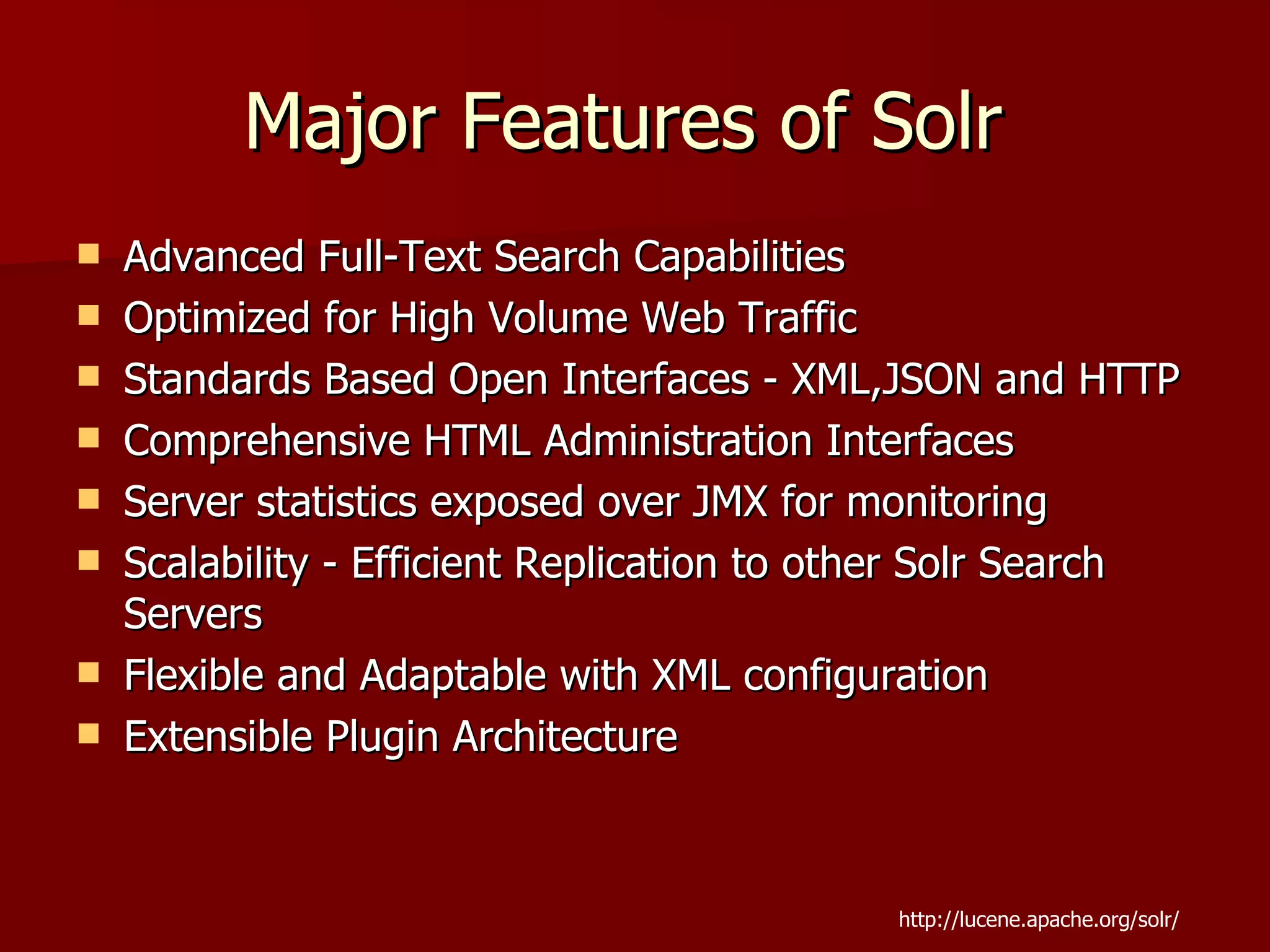 Major Features of Solr

- Advanced Full-Text Search Capabilities
- Optimized for High Volume Web Traffic
- Standards Based Open Interfaces - XML,JSON and HTTP
- Comprehensive HTML Administration Interfaces
- Server statistics exposed over JMX for monitoring
- Scalability - Efficient Replication to other Solr Search Servers
- Flexible and Adaptable with XML configuration
- Extensible Plugin Architecture

http://lucene.apache.org/solr/